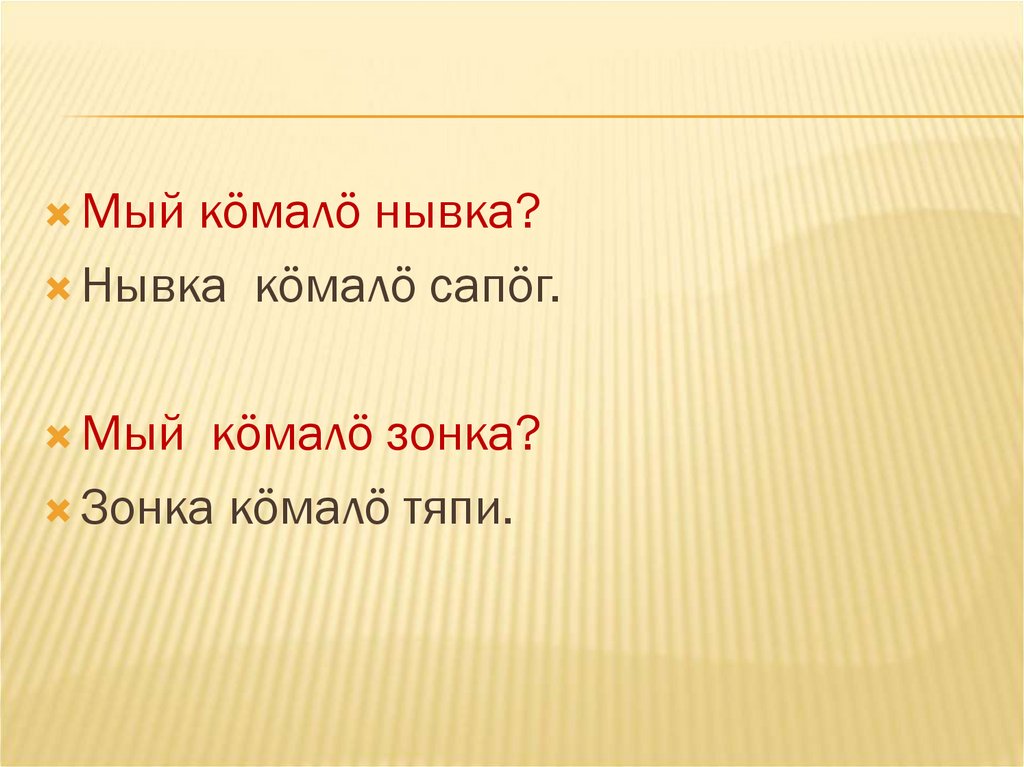 Мый кӧмалӧ нывка?
Нывка кӧмалӧ сапӧг.

Мый кӧмалӧ зонка?
Зонка кӧмалӧ тяпи.